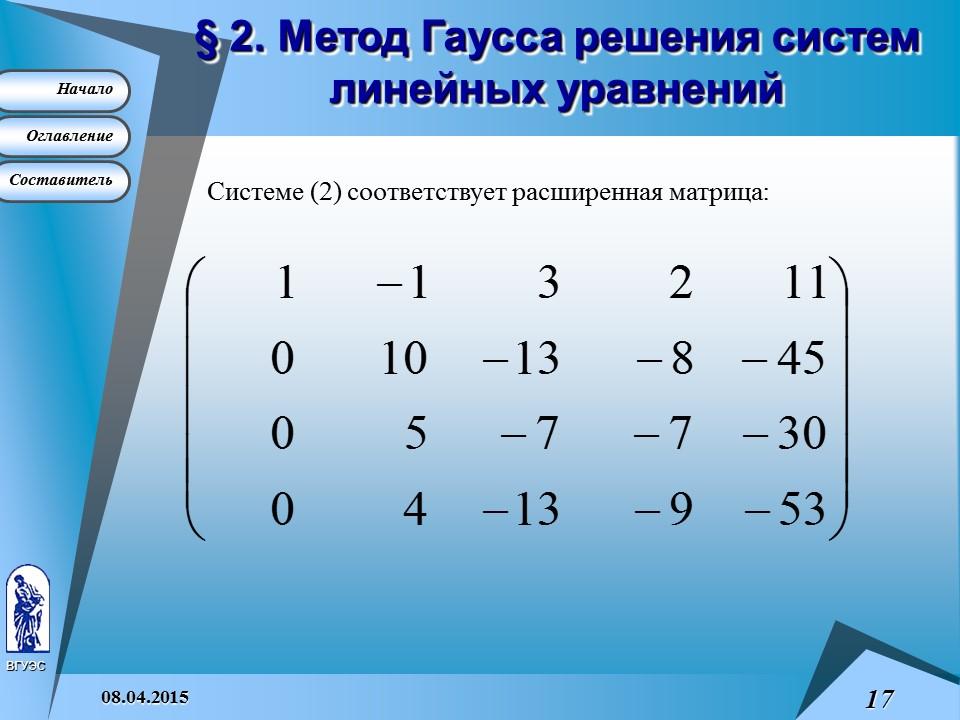 § 2. Метод Гаусса решения систем линейных уравнений

Начало

Оглавление

Составитель

Системе (2) соответствует расширенная матрица:

$\begin{pmatrix} 1 & -1 & 3 & 2 & 11 \\ 0 & 10 & -13 & -8 & -45 \\ 0 & 5 & -7 & -7 & -30 \\ 0 & 4 & -13 & -9 & -53 \end{pmatrix}$

ВГУЭС

08.04.2015

17